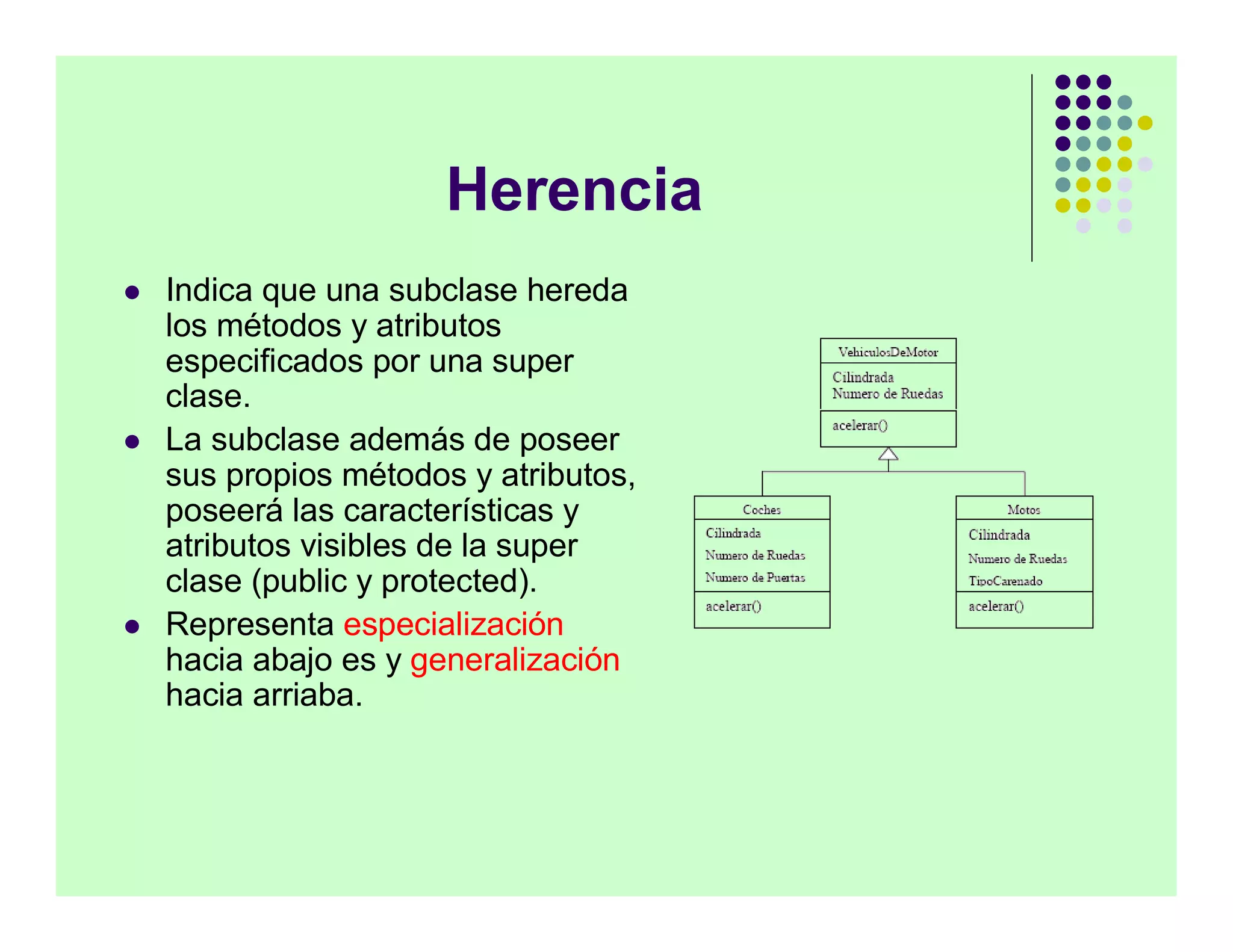 Herencia

- Indica que una subclase hereda los métodos y atributos especificados por una super clase.
- La subclase además de poseer sus propios métodos y atributos, poseerá las características y atributos visibles de la super clase (public y protected).
- Representa especialización hacia abajo es y generalización hacia arriaba.

VehiculosDeMotor
Cilindrada
Numero de Ruedas
acelerar()

Coches
Cilindrada
Numero de Ruedas
Numero de Puertas
acelerar()

Motos
Cilindrada
Numero de Ruedas
TipoCarenado
acelerar()